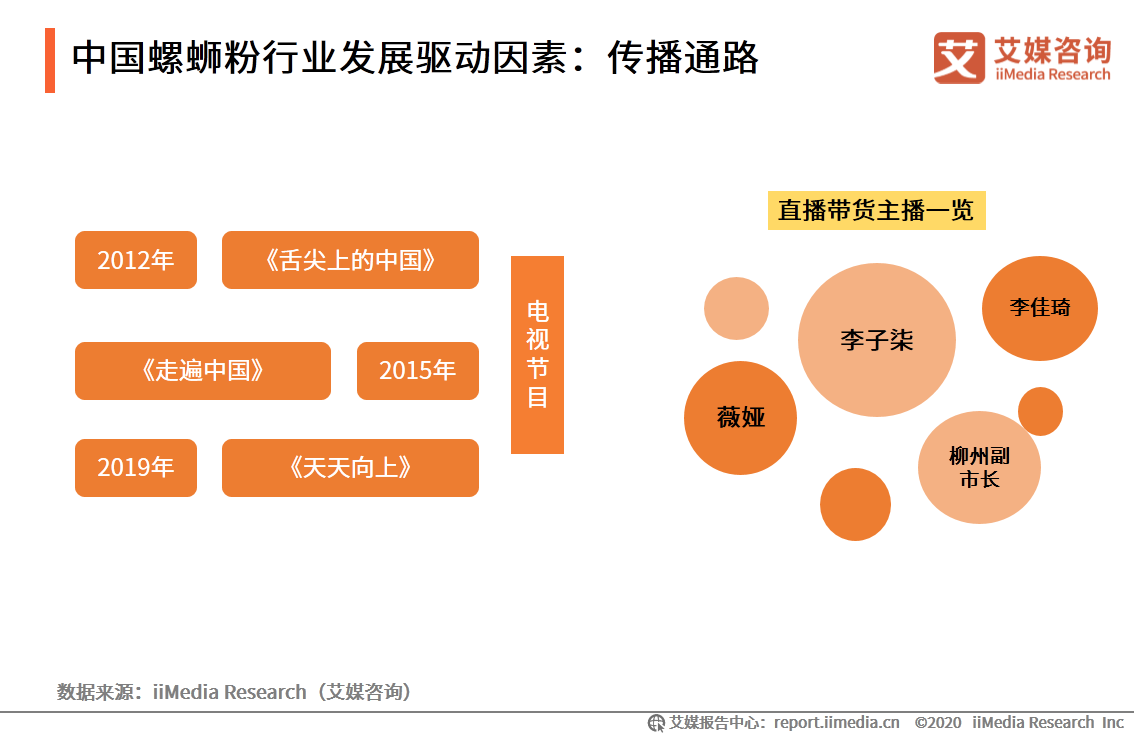 中国螺蛳粉行业发展驱动因素：传播通路

艾媒咨询
iiMedia Research

2012年
《舌尖上的中国》

《走遍中国》
2015年

2019年
《天天向上》

电视节目

直播带货主播一览

李子柒
李佳琦
薇娅
柳州副市长

数据来源：iiMedia Research（艾媒咨询）

艾媒报告中心：report.iimedia.cn ©2020 iiMedia Research Inc